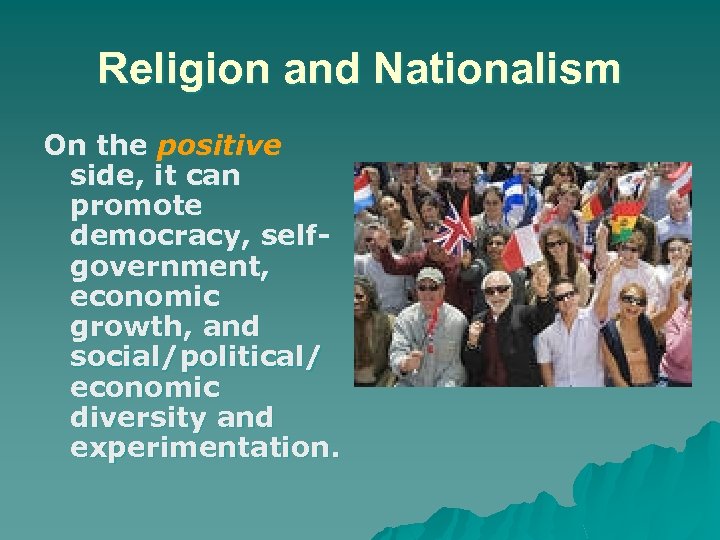 Religion and Nationalism

On the positive side, it can promote democracy, self-government, economic growth, and social/political/economic diversity and experimentation.